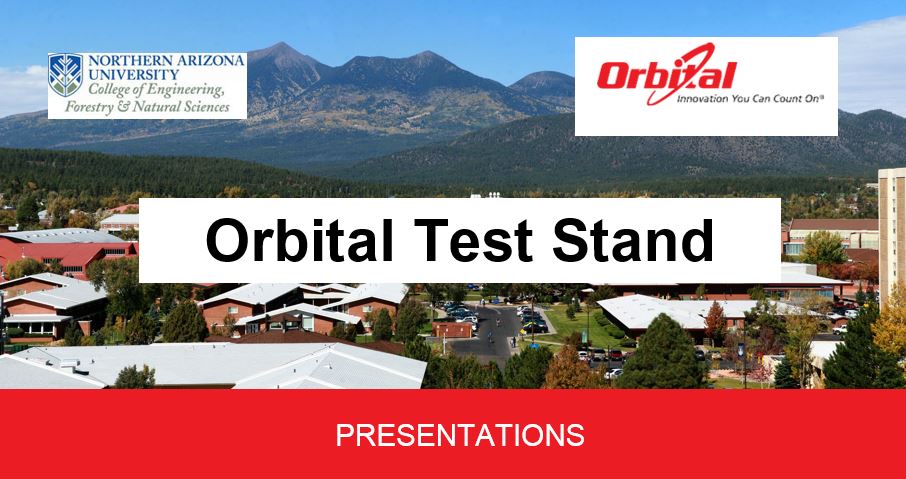 NORTHERN ARIZONA UNIVERSITY
College of Engineering, Forestry & Natural Sciences

Orbital
Innovation You Can Count On®

Orbital Test Stand

PRESENTATIONS